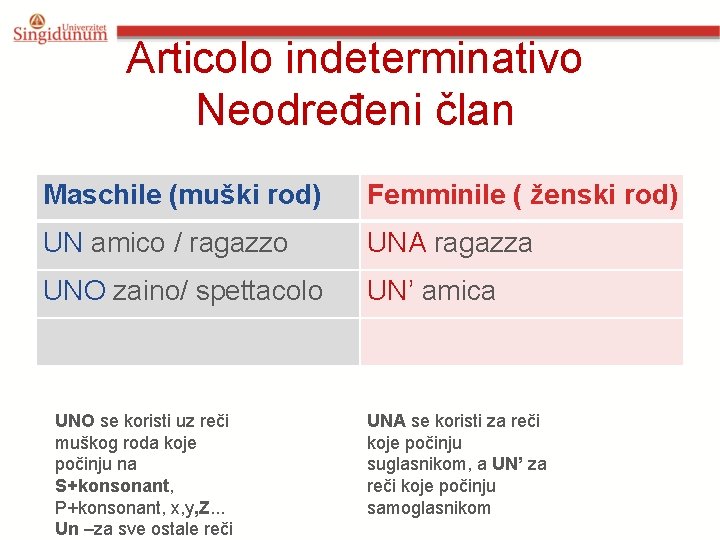 Univerzitet Singidunum

Articolo indeterminativo
Neodređeni član

| Maschile (muški rod) | Femminile ( ženski rod) |
|---|---|
| UN amico / ragazzo | UNA ragazza |
| UNO zaino/ spettacolo | UN' amica |
| | |

UNO se koristi uz reči muškog roda koje počinju na S+konsonant, P+konsonant, x,y,Z... Un –za sve ostale reči

UNA se koristi za reči koje počinju suglasnikom, a UN' za reči koje počinju samoglasnikom